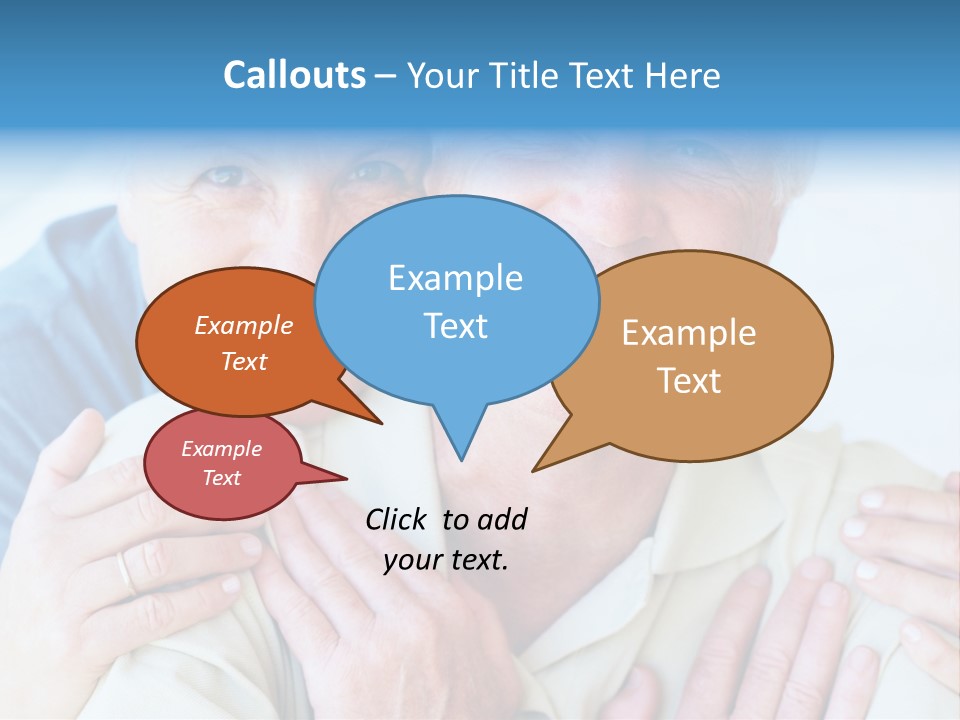 Callouts – Your Title Text Here

Example Text

Example Text

Example Text

Example Text

Click to add your text.